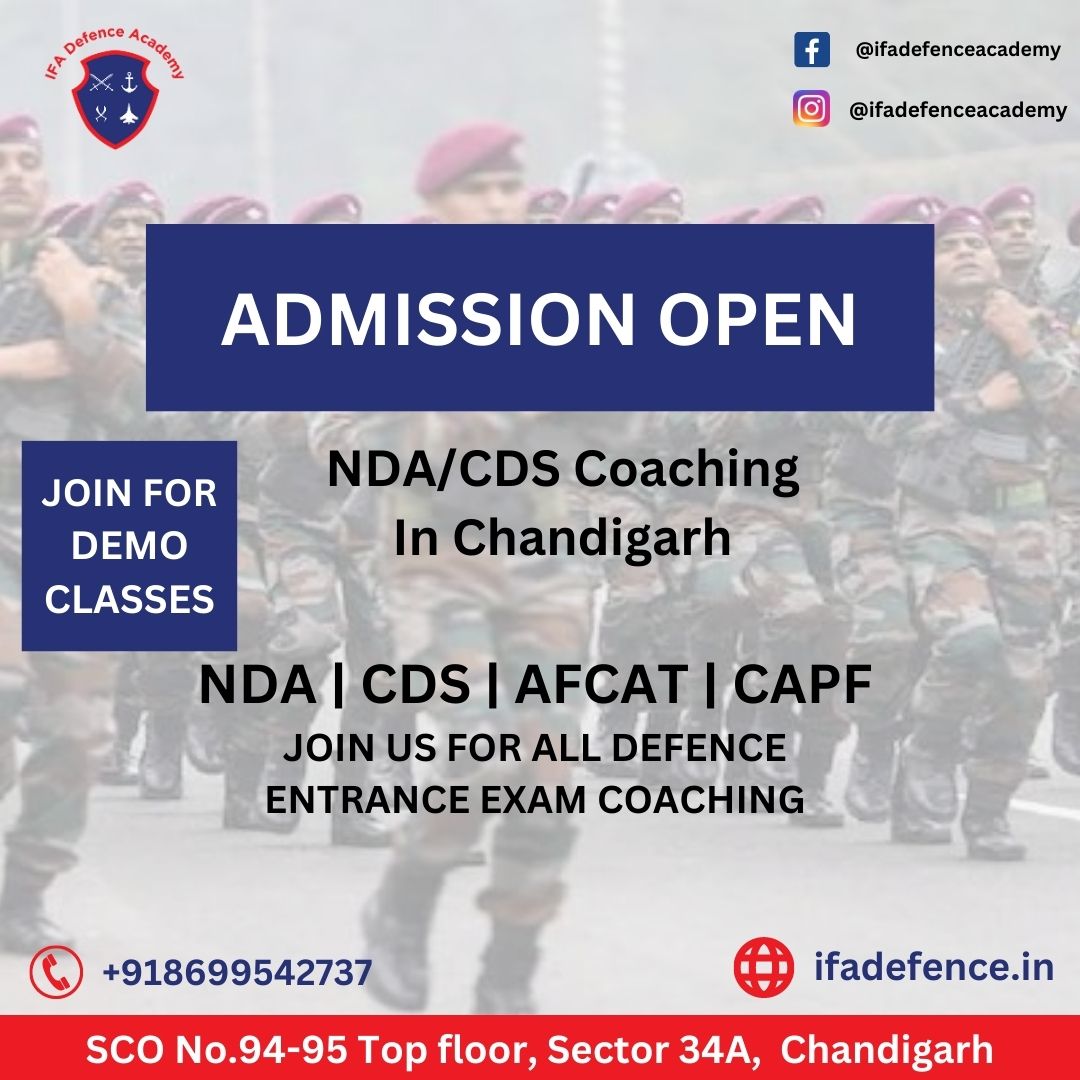 IFA Defence Academy

@ifadefenceacademy

@ifadefenceacademy

ADMISSION OPEN

JOIN FOR DEMO CLASSES

NDA/CDS Coaching In Chandigarh

NDA | CDS | AFCAT | CAPF

JOIN US FOR ALL DEFENCE ENTRANCE EXAM COACHING

+918699542737

ifadefence.in

SCO No.94-95 Top floor, Sector 34A, Chandigarh